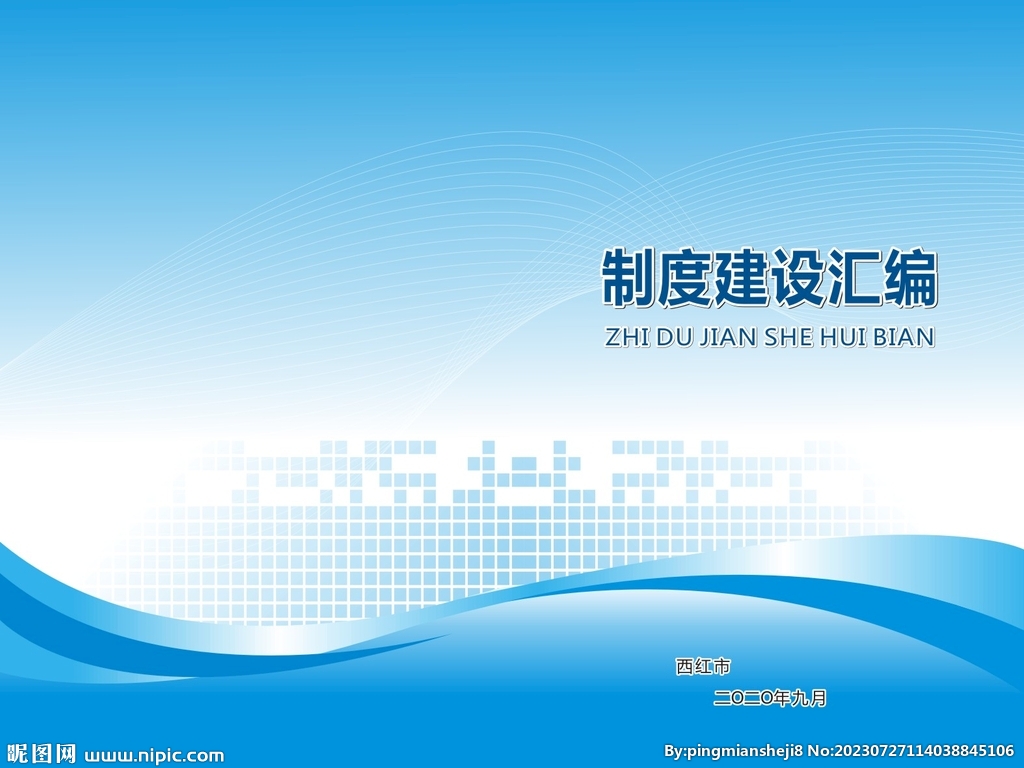 制度建设汇编

ZHI DU JIAN SHE HUI BIAN

西红市

二〇二〇年九月

昵图网 www.nipic.com

By:pingmiansheji8 No:20230727114038845106